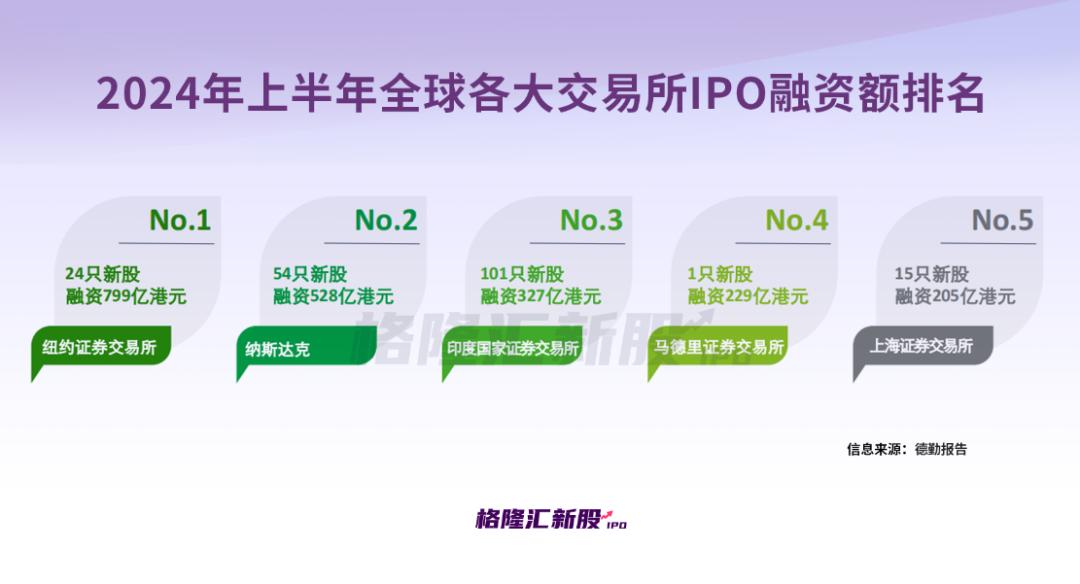 2024年上半年全球各大交易所IPO融资额排名

No.1
24只新股
融资799亿港元
纽约证券交易所

No.2
54只新股
融资528亿港元
纳斯达克

No.3
101只新股
融资327亿港元
印度国家证券交易所

No.4
1只新股
融资229亿港元
马德里证券交易所

No.5
15只新股
融资205亿港元
上海证券交易所

格隆汇新股

信息来源：德勤报告

格隆汇新股 IPO